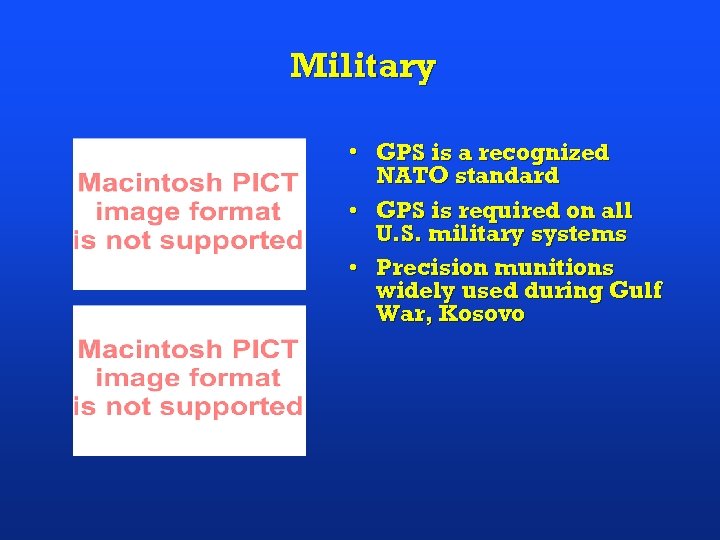 Military

Macintosh PICT image format is not supported

Macintosh PICT image format is not supported

• GPS is a recognized NATO standard
• GPS is required on all U.S. military systems
• Precision munitions widely used during Gulf War, Kosovo